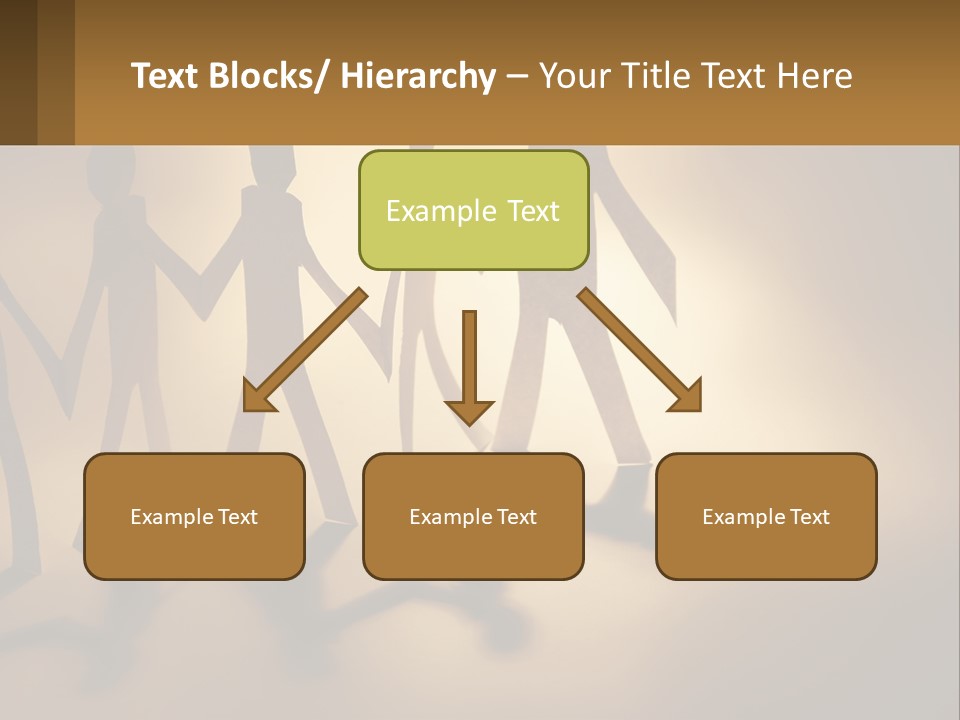 Text Blocks/ Hierarchy – Your Title Text Here

Example Text

Example Text

Example Text

Example Text